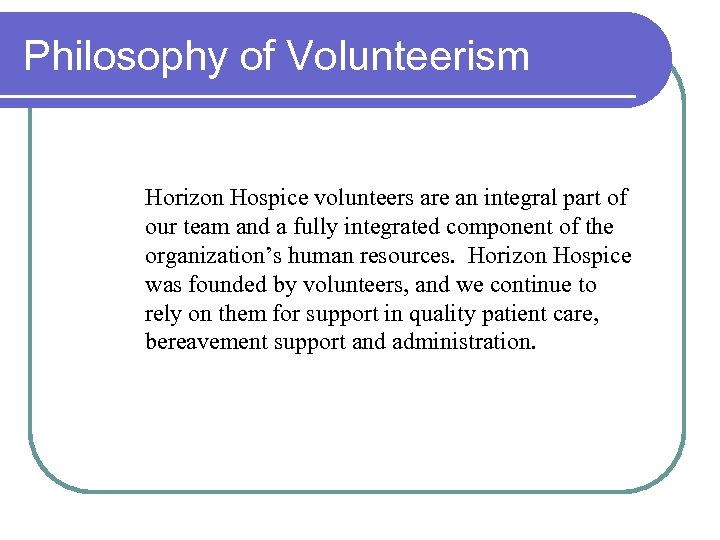 Philosophy of Volunteerism

Horizon Hospice volunteers are an integral part of our team and a fully integrated component of the organization’s human resources.  Horizon Hospice was founded by volunteers, and we continue to rely on them for support in quality patient care, bereavement support and administration.